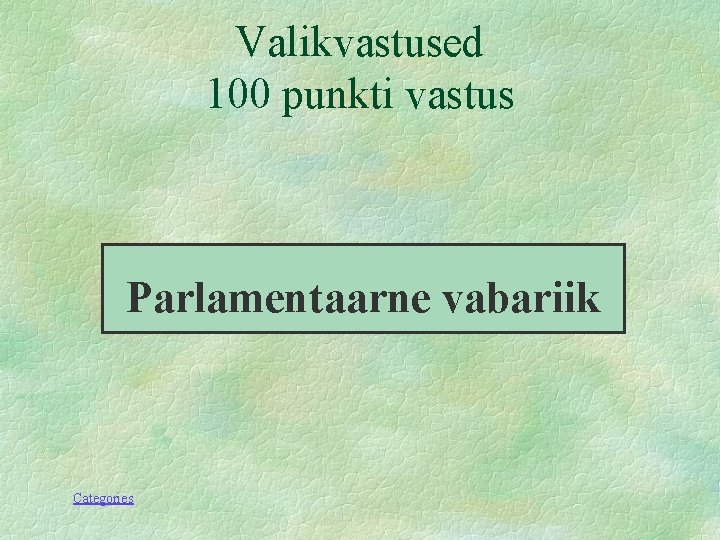 Valikvastused
100 punkti vastus

Parlamentaarne vabariik

Categories